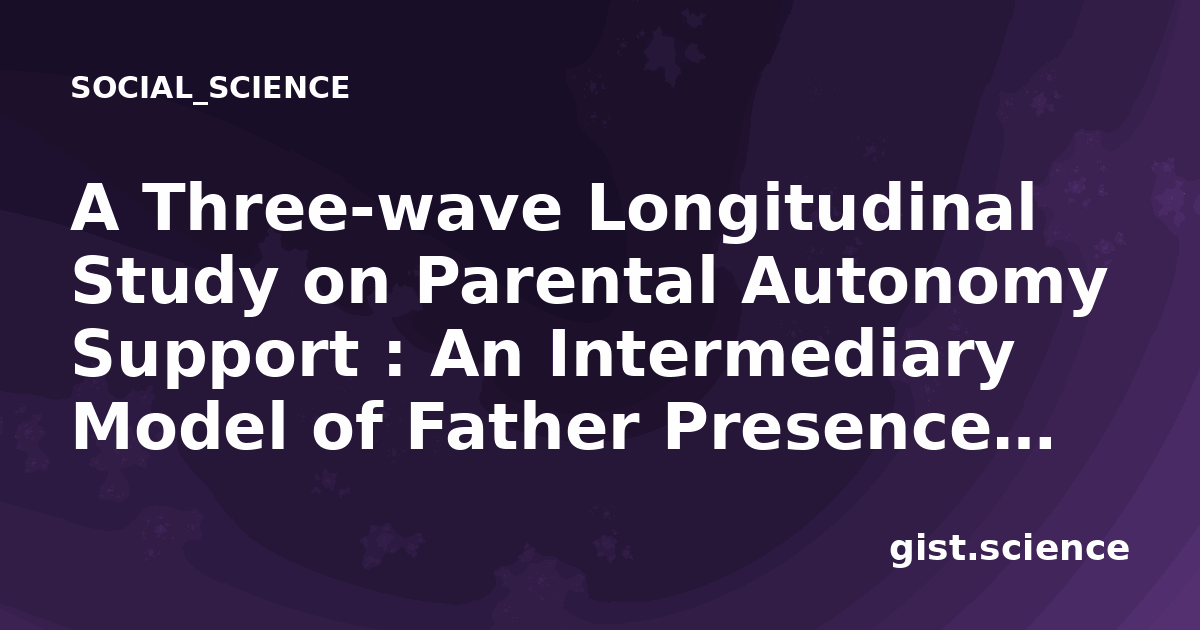 SOCIAL_SCIENCE

A Three-wave Longitudinal Study on Parental Autonomy Support : An Intermediary Model of Father Presence...

gist.science